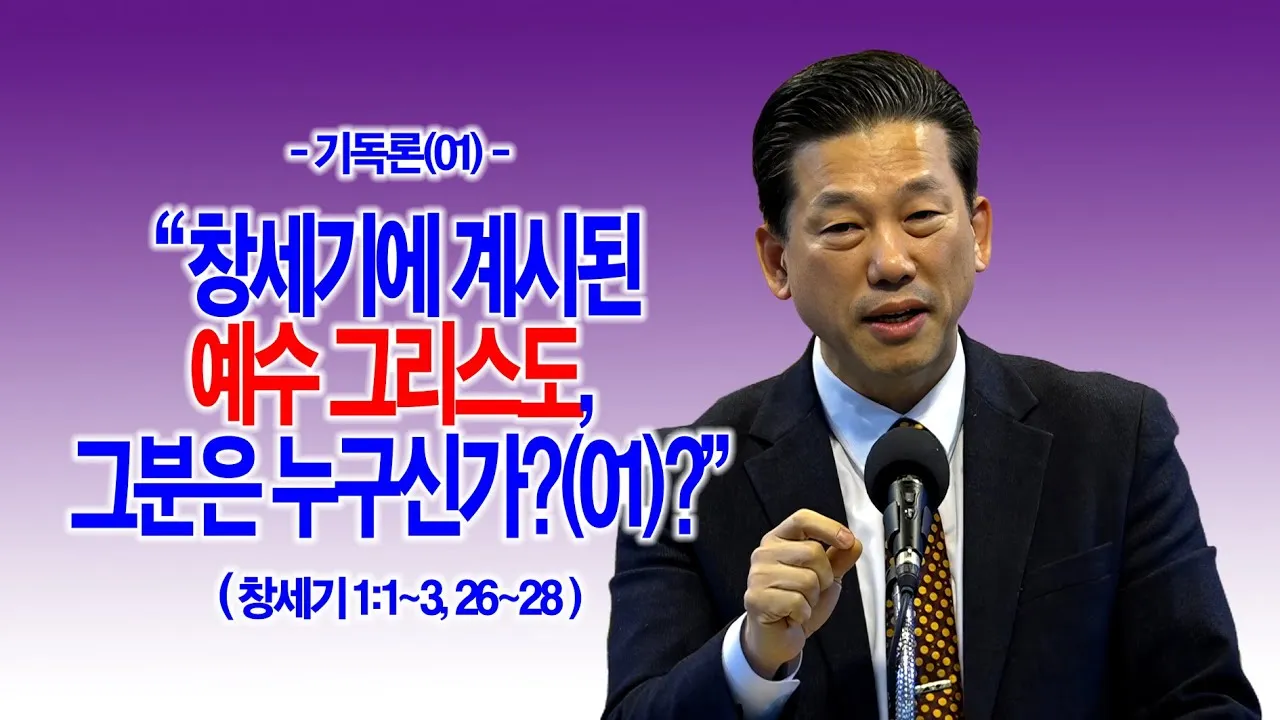 - 기독론(01) -

“창세기에 계시된 예수 그리스도, 그분은 누구신가?(01)?”

( 창세기 1:1~3, 26~28 )